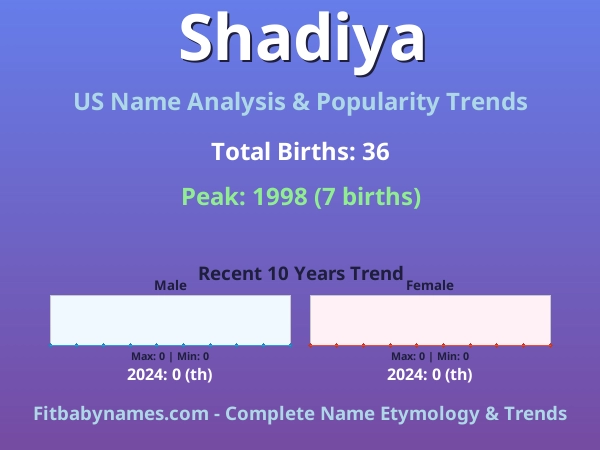 Shadiya

US Name Analysis & Popularity Trends

Total Births: 36

Peak: 1998 (7 births)

Recent 10 Years Trend

Male

Max: 0 | Min: 0

2024: 0 (th)

Female

Max: 0 | Min: 0

2024: 0 (th)

Fitbabynames.com - Complete Name Etymology & Trends